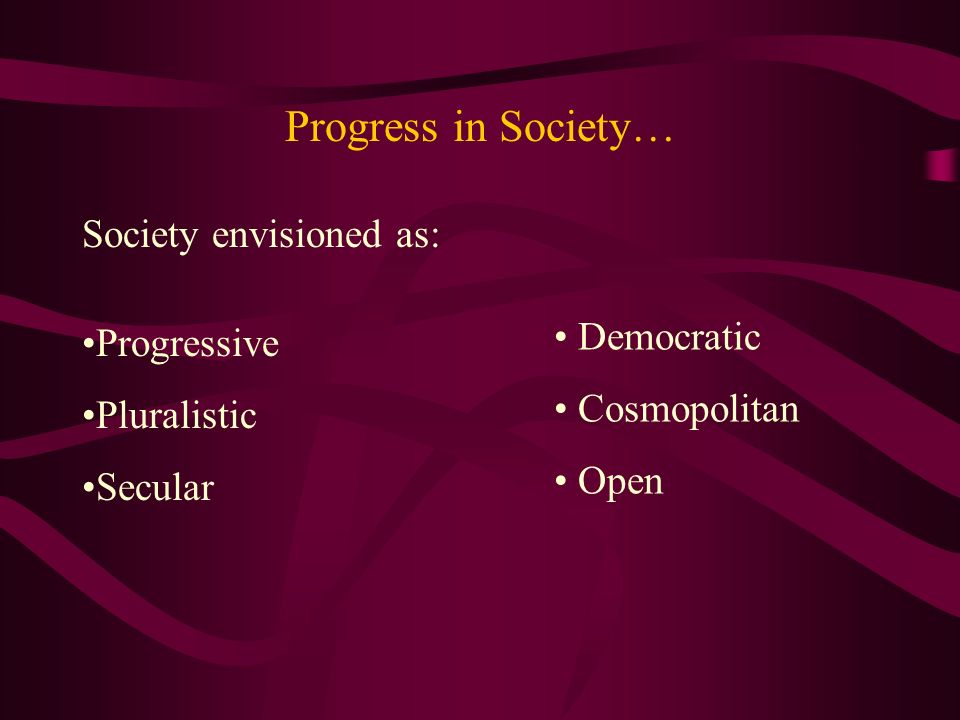 Progress in Society…

Society envisioned as:

•Progressive

•Pluralistic

•Secular

• Democratic

• Cosmopolitan

• Open